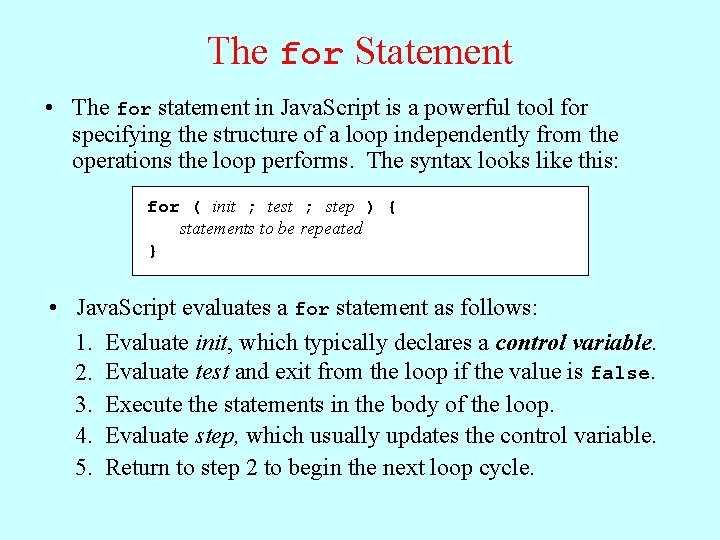 The for Statement

• The for statement in JavaScript is a powerful tool for specifying the structure of a loop independently from the operations the loop performs. The syntax looks like this:

for ( init ; test ; step ) {
statements to be repeated
}

• JavaScript evaluates a for statement as follows:
1. Evaluate init, which typically declares a control variable.
2. Evaluate test and exit from the loop if the value is false.
3. Execute the statements in the body of the loop.
4. Evaluate step, which usually updates the control variable.
5. Return to step 2 to begin the next loop cycle.